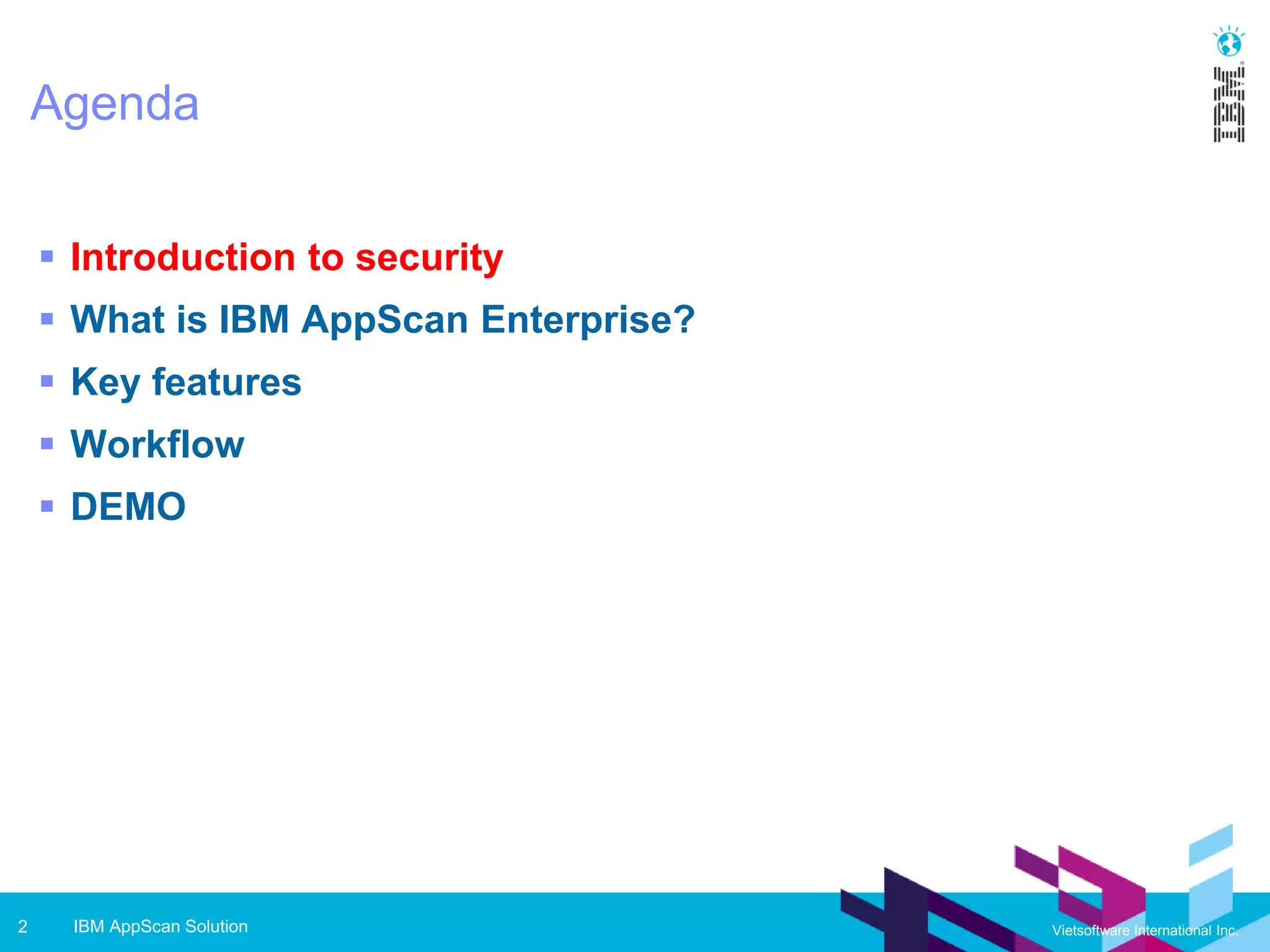 Agenda

IBM

▪ Introduction to security
▪ What is IBM AppScan Enterprise?
▪ Key features
▪ Workflow
▪ DEMO

2 IBM AppScan Solution

Vietsoftware International Inc.